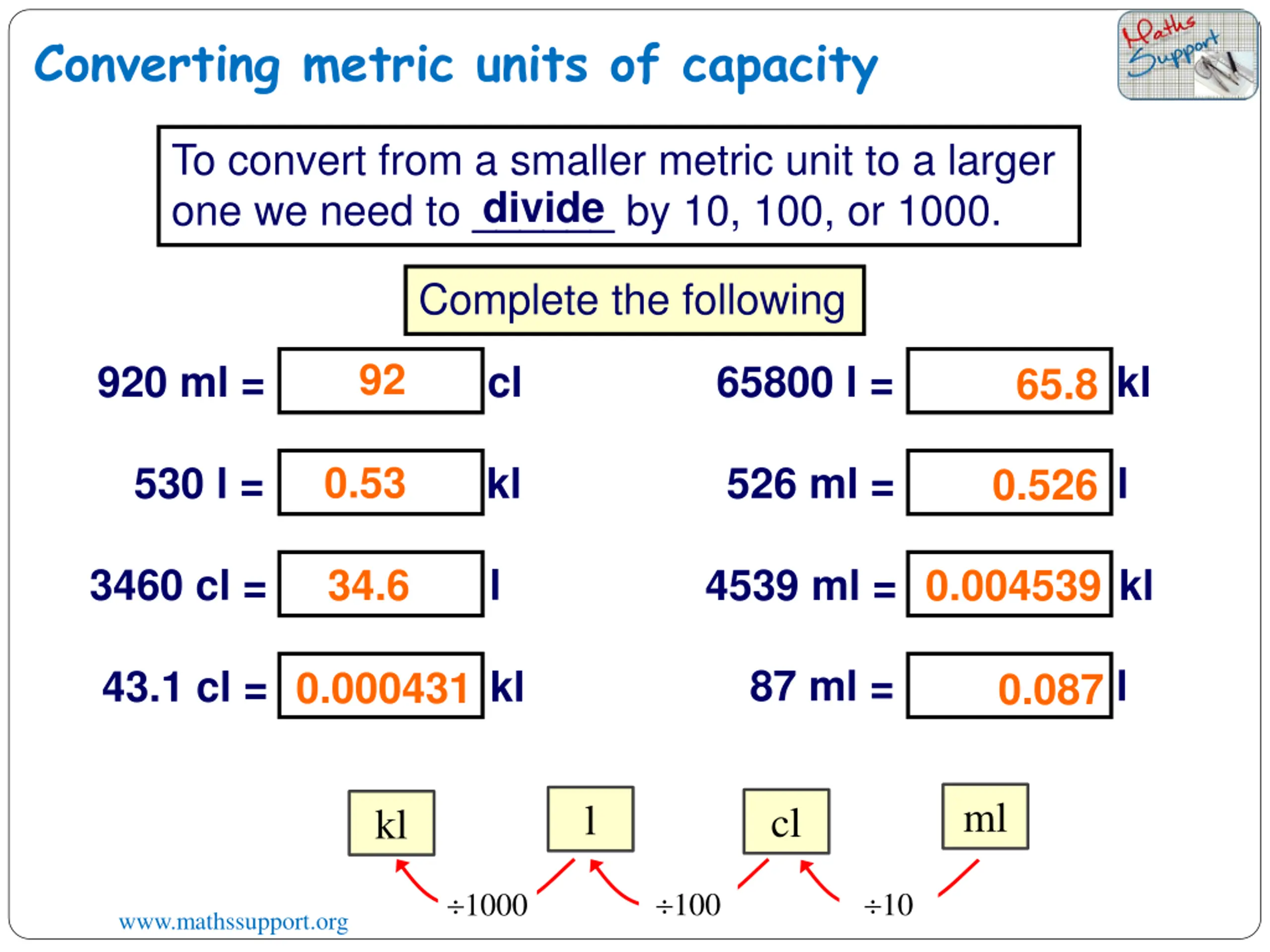 Converting metric units of capacity

Maths Support

To convert from a smaller metric unit to a larger one we need to divide by 10, 100, or 1000.

Complete the following

920 ml = 92 cl

530 l = 0.53 kl

3460 cl = 34.6 l

43.1 cl = 0.000431 kl

65800 l = 65.8 kl

526 ml = 0.526 l

4539 ml = 0.004539 kl

87 ml = 0.087 l

kl l cl ml

÷1000 ÷100 ÷10

www.mathssupport.org